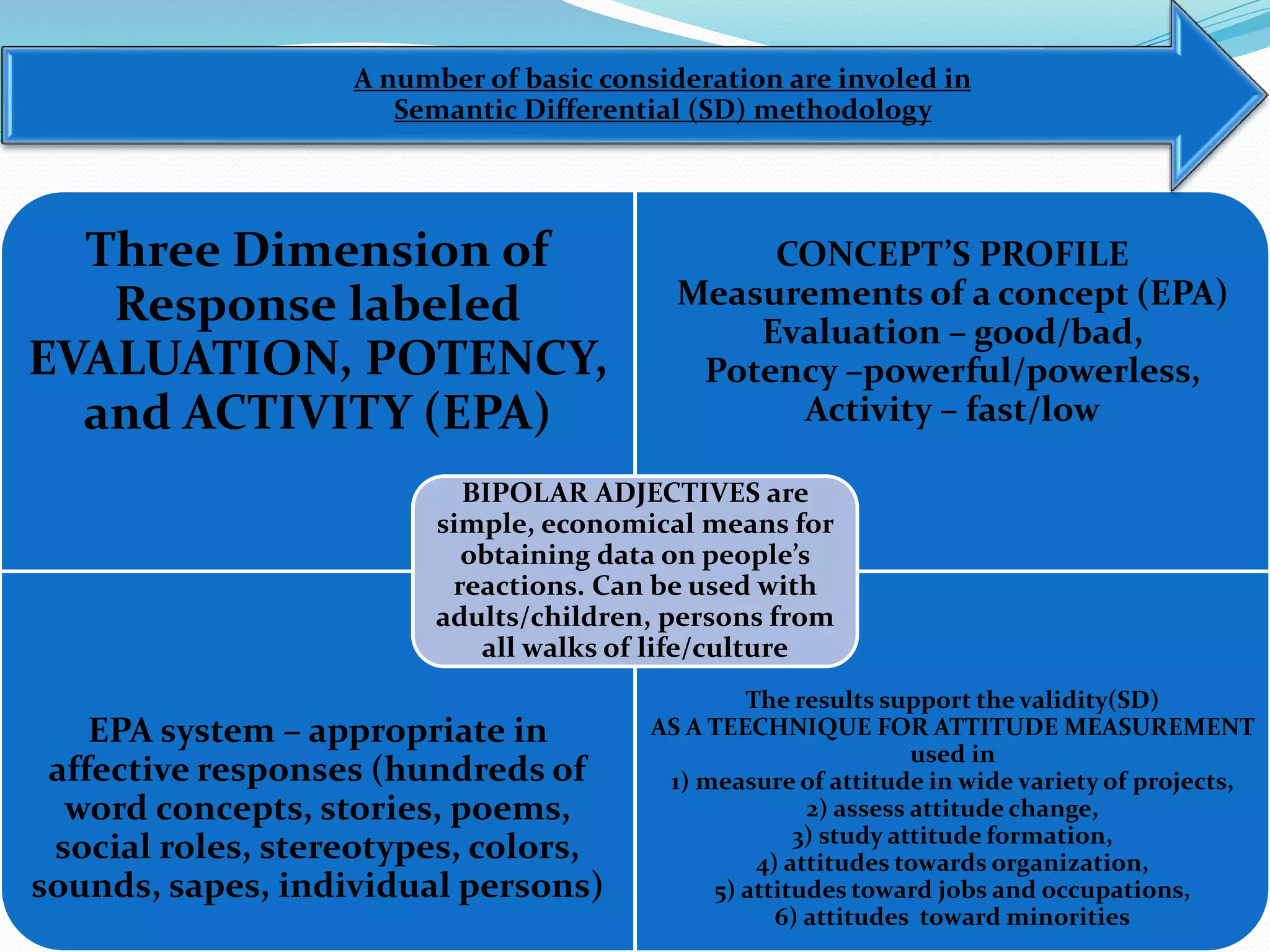 A number of basic consideration are involed in Semantic Differential (SD) methodology

Three Dimension of Response labeled EVALUATION, POTENCY, and ACTIVITY (EPA)

CONCEPT'S PROFILE
Measurements of a concept (EPA)
Evaluation – good/bad,
Potency –powerful/powerless,
Activity – fast/low

BIPOLAR ADJECTIVES are simple, economical means for obtaining data on people's reactions. Can be used with adults/children, persons from all walks of life/culture

EPA system – appropriate in affective responses (hundreds of word concepts, stories, poems, social roles, stereotypes, colors, sounds, sapes, individual persons)

The results support the validity(SD)
AS A TEECHNIQUE FOR ATTITUDE MEASUREMENT
used in
1) measure of attitude in wide variety of projects,
2) assess attitude change,
3) study attitude formation,
4) attitudes towards organization,
5) attitudes toward jobs and occupations,
6) attitudes toward minorities